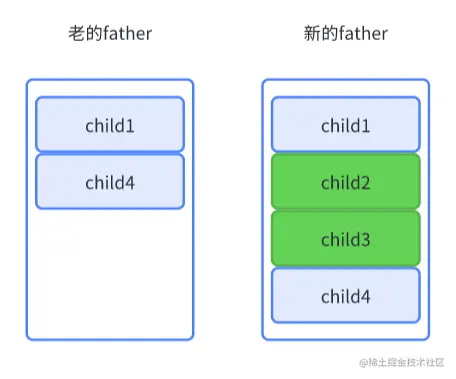 老的father

child1

child4

新的father

child1

child2

child3

child4

@稀土掘金技术社区